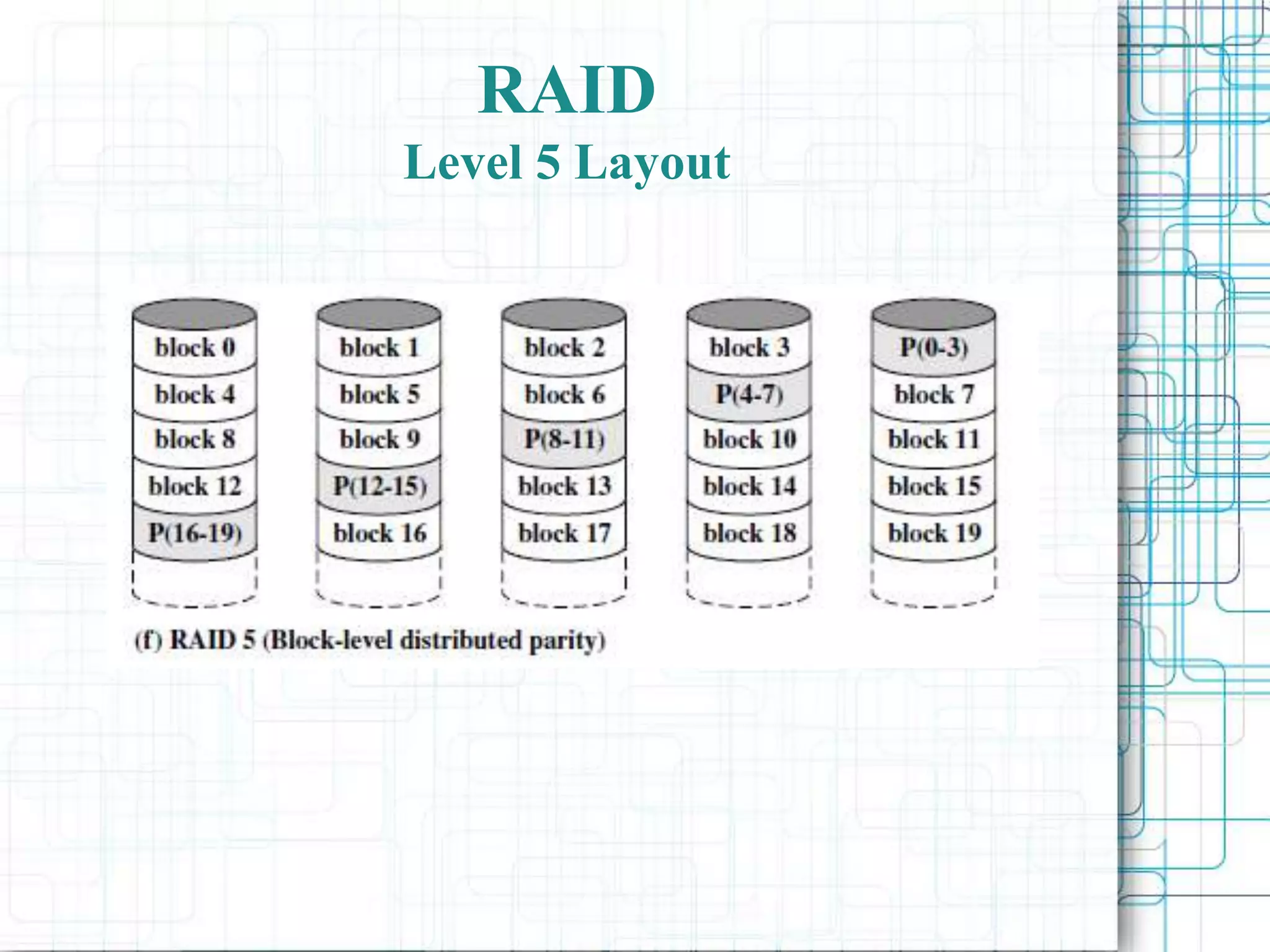 RAID
Level 5 Layout

block 0
block 4
block 8
block 12
P(16-19)

block 1
block 5
block 9
P(12-15)
block 16

block 2
block 6
P(8-11)
block 13
block 17

block 3
P(4-7)
block 10
block 14
block 18

P(0-3)
block 7
block 11
block 15
block 19

(f) RAID 5 (Block-level distributed parity)